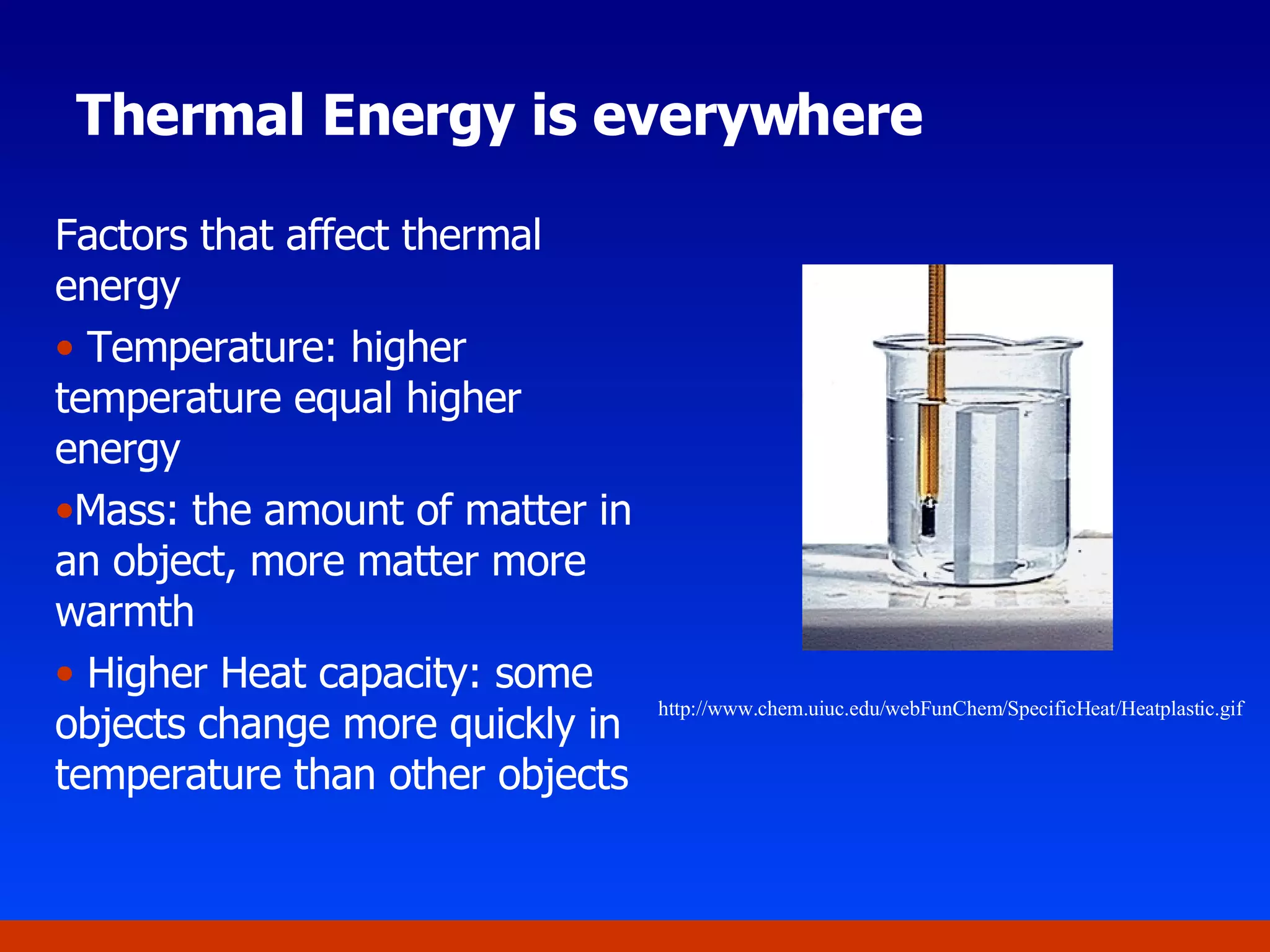 Thermal Energy is everywhere

Factors that affect thermal energy

• Temperature: higher temperature equal higher energy

•Mass: the amount of matter in an object, more matter more warmth

• Higher Heat capacity: some objects change more quickly in temperature than other objects

http://www.chem.uiuc.edu/webFunChem/SpecificHeat/Heatplastic.gif